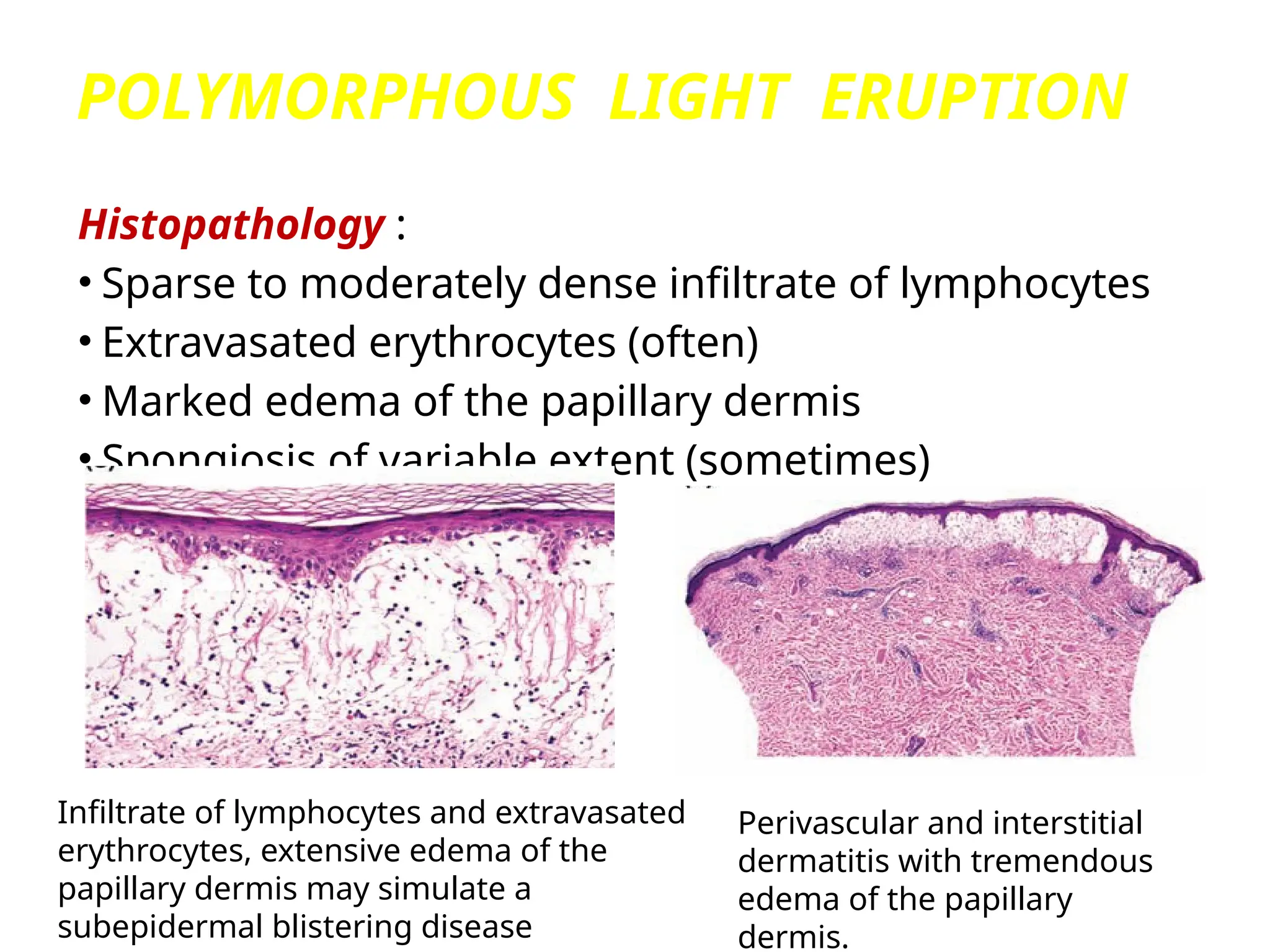 POLYMORPHOUS LIGHT ERUPTION

Histopathology :

• Sparse to moderately dense infiltrate of lymphocytes
• Extravasated erythrocytes (often)
• Marked edema of the papillary dermis
• Spongiosis of variable extent (sometimes)

Infiltrate of lymphocytes and extravasated erythrocytes, extensive edema of the papillary dermis may simulate a subepidermal blistering disease

Perivascular and interstitial dermatitis with tremendous edema of the papillary dermis.